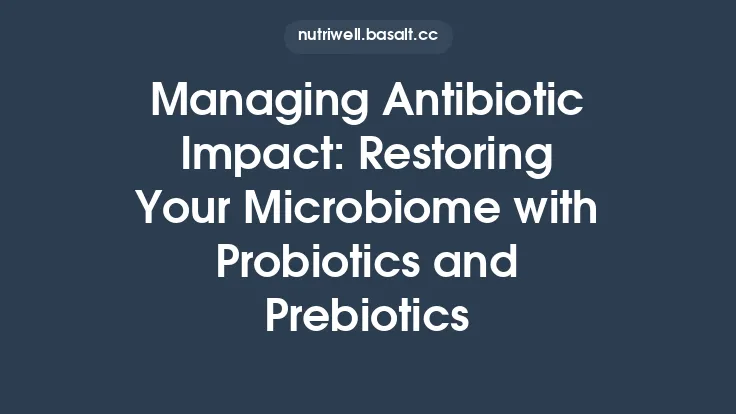 nutriwell.basalt.cc

Managing Antibiotic Impact: Restoring Your Microbiome with Probiotics and Prebiotics